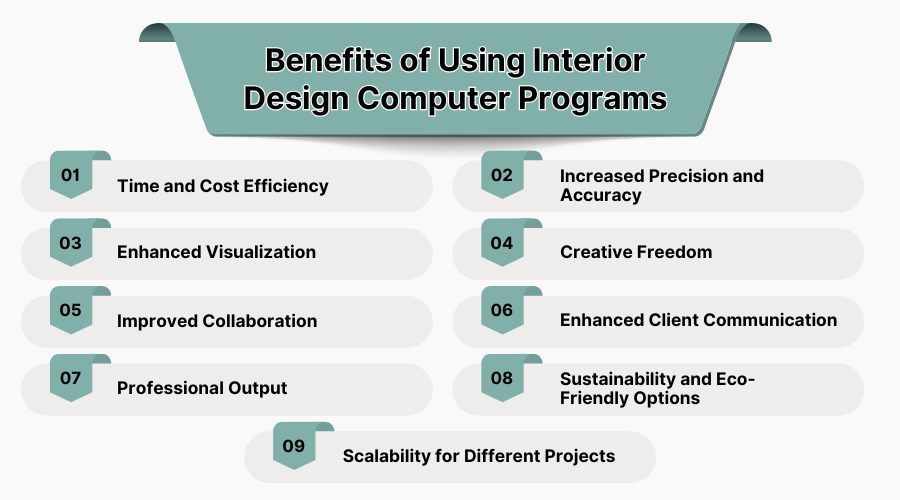 Benefits of Using Interior Design Computer Programs

01 Time and Cost Efficiency

02 Increased Precision and Accuracy

03 Enhanced Visualization

04 Creative Freedom

05 Improved Collaboration

06 Enhanced Client Communication

07 Professional Output

08 Sustainability and Eco-Friendly Options

09 Scalability for Different Projects